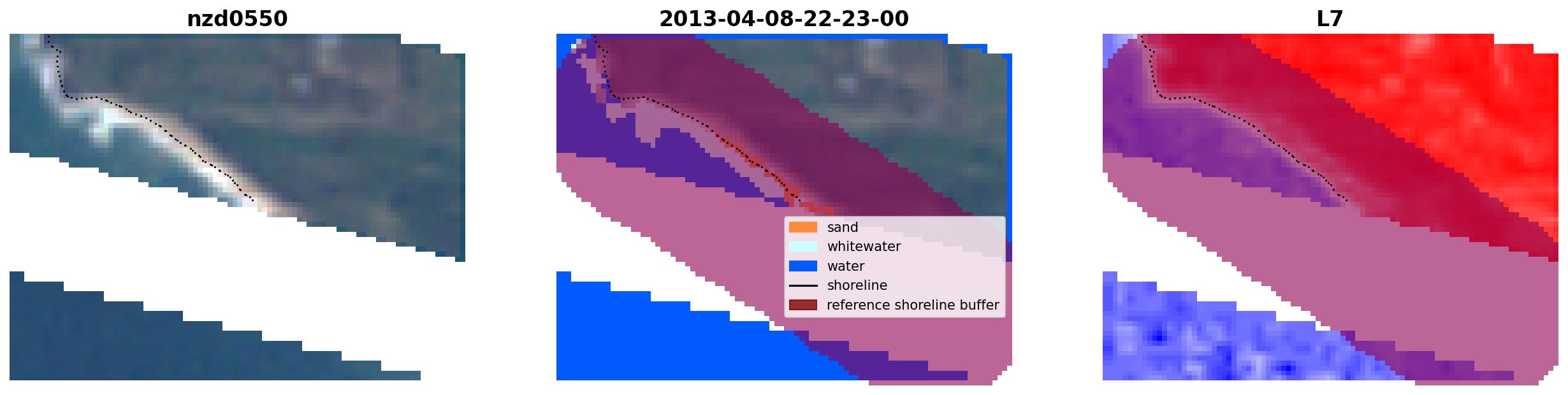 nzd0550

2013-04-08-22-23-00

sand
whitewater
water
shoreline
reference shoreline buffer

L7